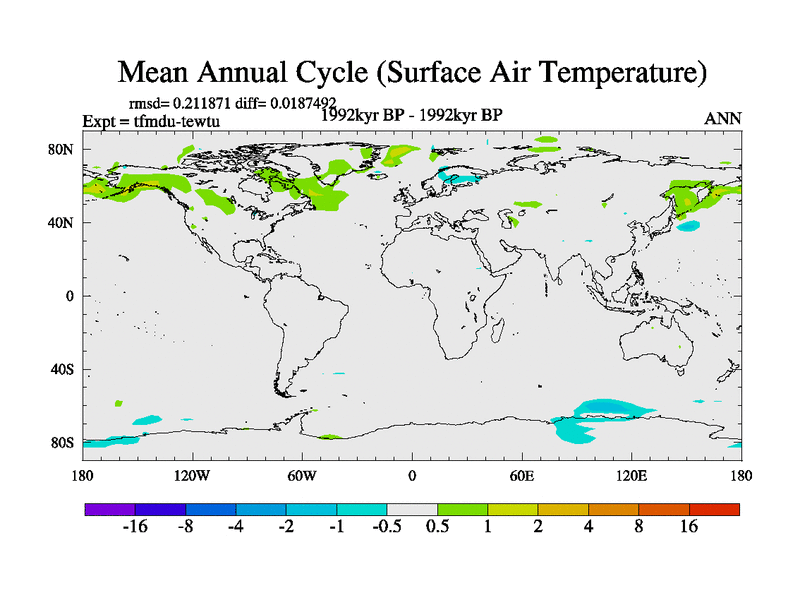 Mean Annual Cycle (Surface Air Temperature)

rmsd= 0.211871 diff= 0.0187492

Expt = tfmdu-tewtu

1992kyr BP - 1992kyr BP

ANN

80N

40N

0

40S

80S

180

120W

60W

0

60E

120E

180

-16 -8 -4 -2 -1 -0.5 0.5 1 2 4 8 16